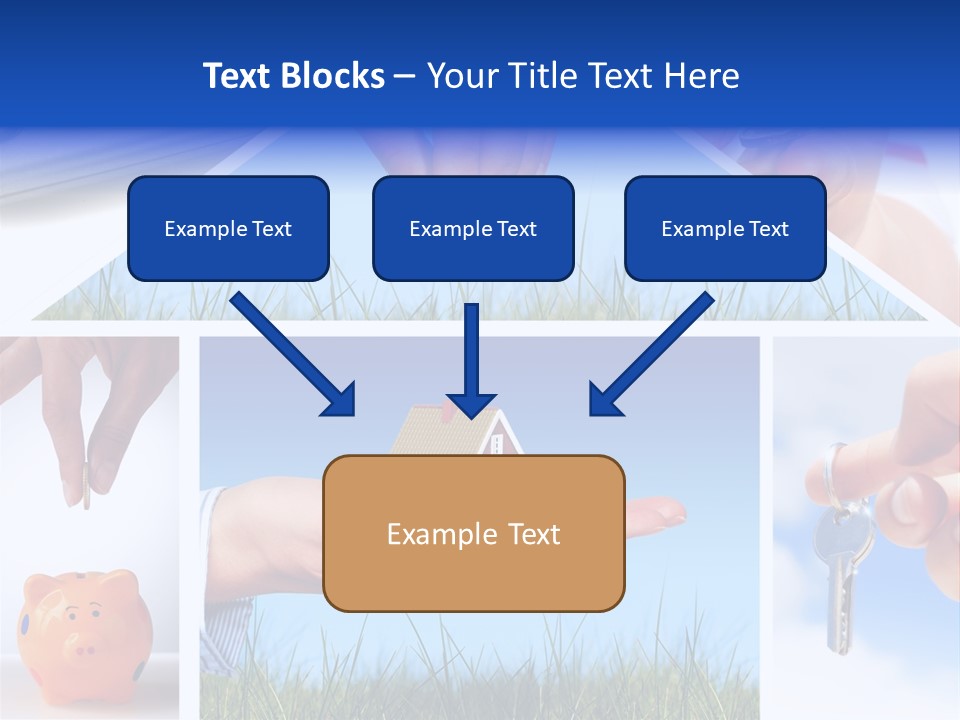 Text Blocks – Your Title Text Here

Example Text

Example Text

Example Text

Example Text